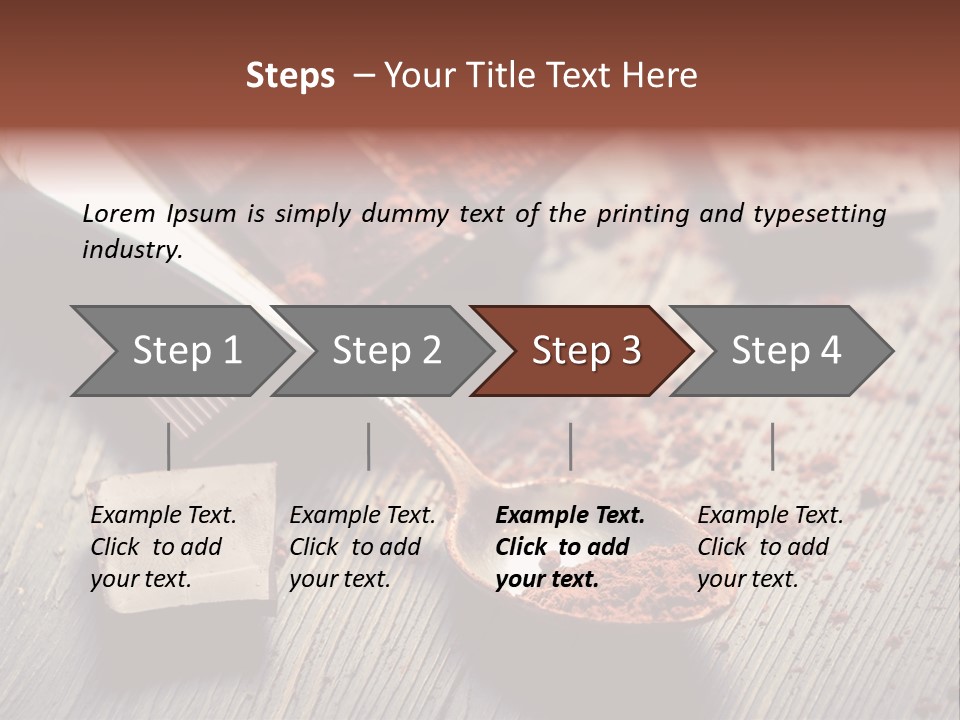 Steps – Your Title Text Here

Lorem Ipsum is simply dummy text of the printing and typesetting industry.

Step 1

Step 2

Step 3

Step 4

Example Text. Click to add your text.

Example Text. Click to add your text.

Example Text. Click to add your text.

Example Text. Click to add your text.